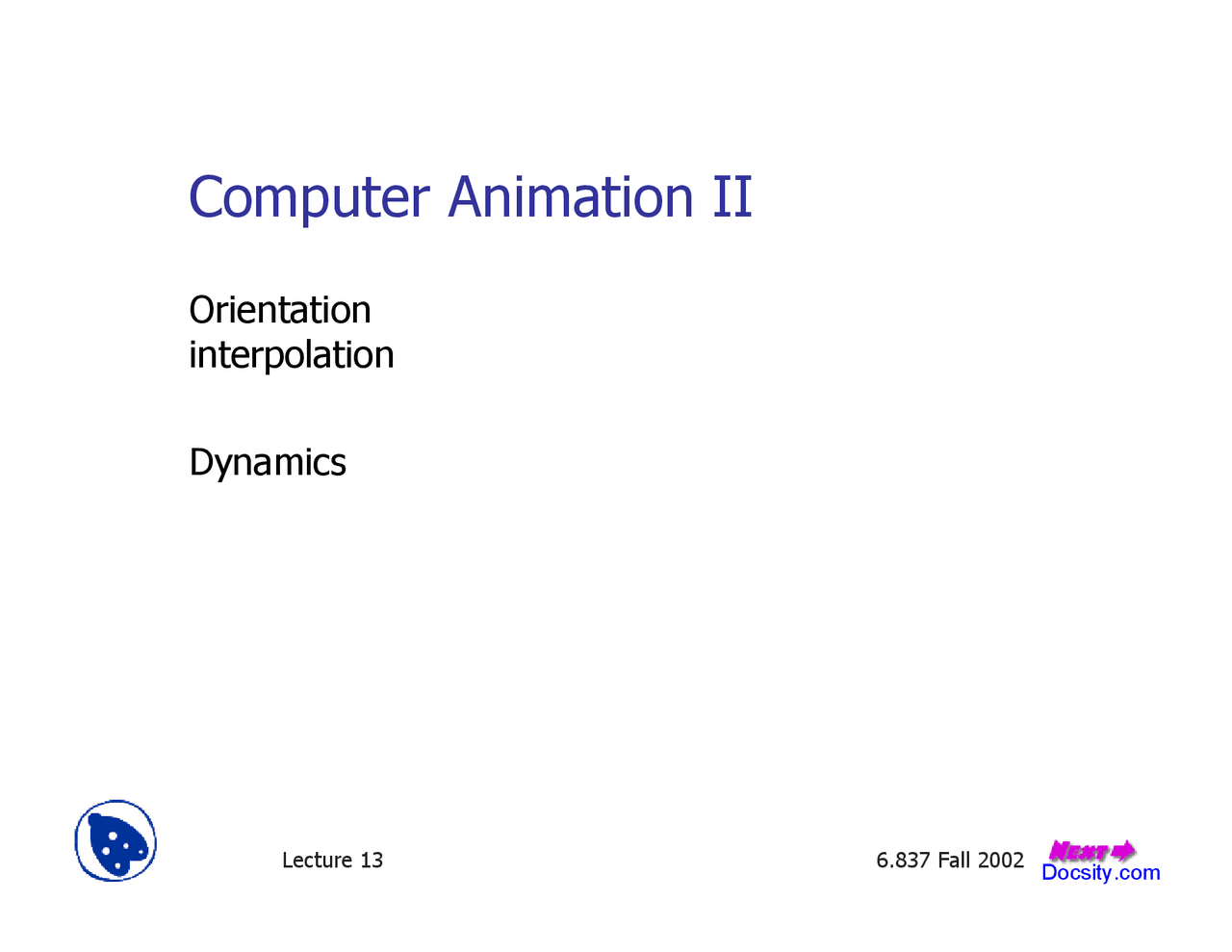 Computer Animation II

Orientation interpolation

Dynamics

Lecture 13

6.837 Fall 2002

NEXT

Docsity.com